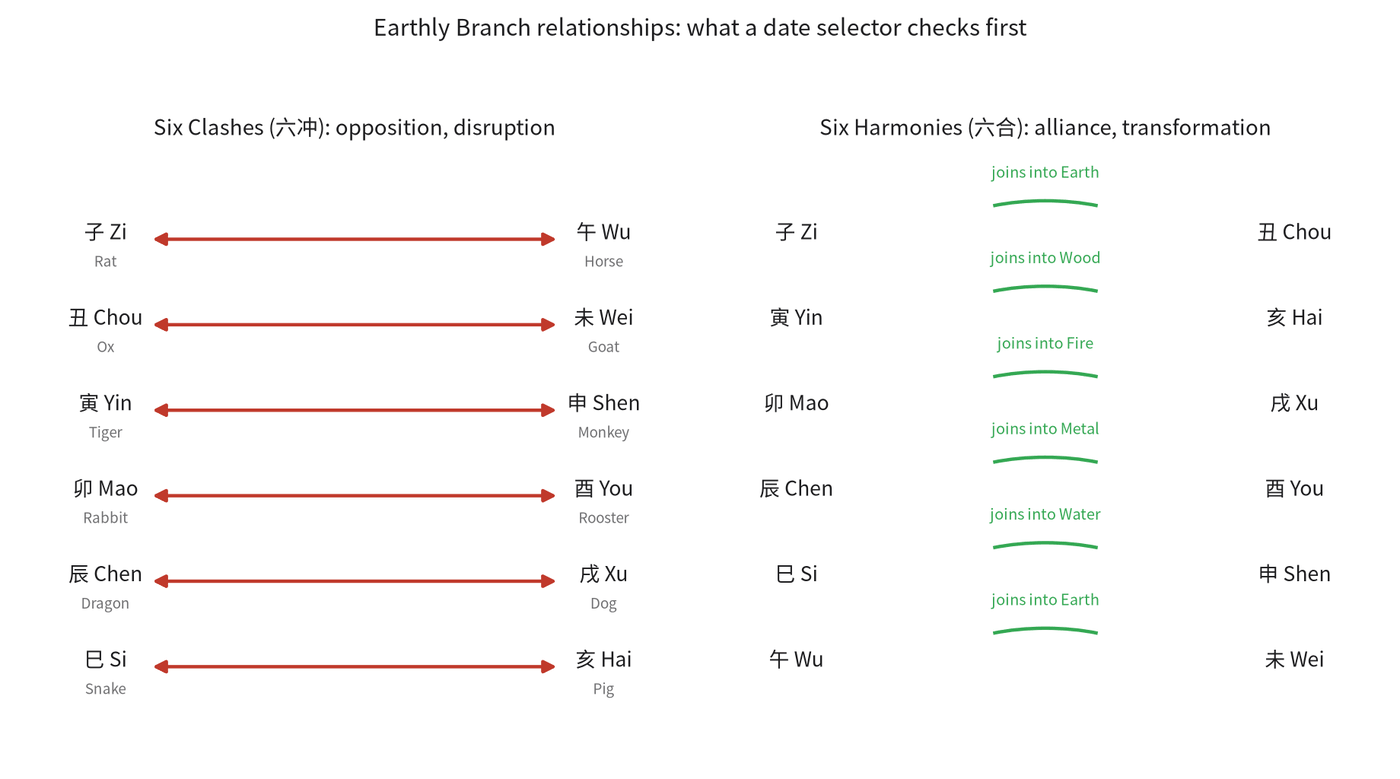 Earthly Branch relationships: what a date selector checks first

Six Clashes (六冲): opposition, disruption

子 Zi
Rat

午 Wu
Horse

丑 Chou
Ox

未 Wei
Goat

寅 Yin
Tiger

申 Shen
Monkey

卯 Mao
Rabbit

酉 You
Rooster

辰 Chen
Dragon

戌 Xu
Dog

巳 Si
Snake

亥 Hai
Pig

Six Harmonies (六合): alliance, transformation

joins into Earth

子 Zi

丑 Chou

joins into Wood

寅 Yin

亥 Hai

joins into Fire

卯 Mao

戌 Xu

joins into Metal

辰 Chen

酉 You

joins into Water

巳 Si

申 Shen

joins into Earth

午 Wu

未 Wei